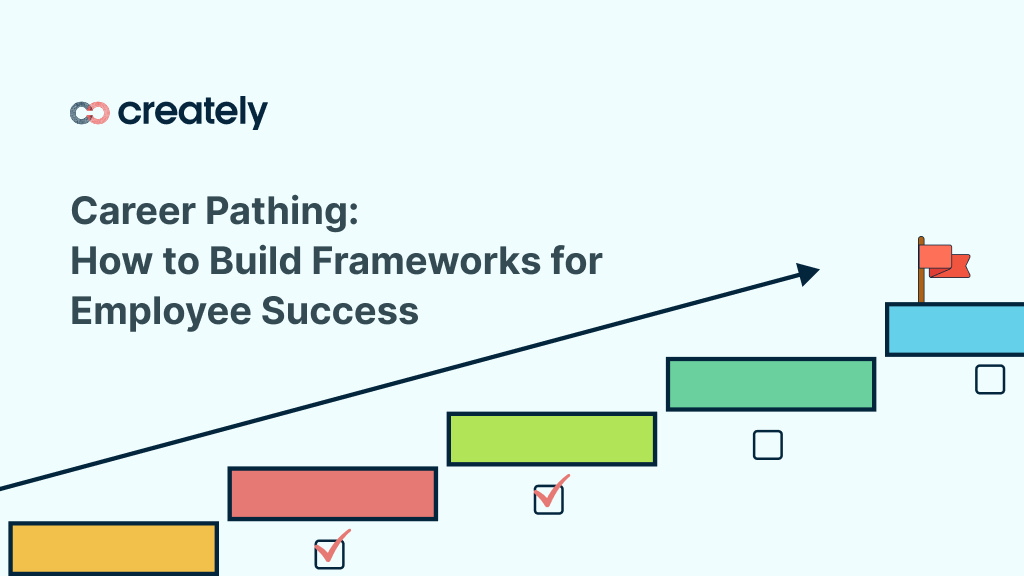 creately

Career Pathing:
How to Build Frameworks for Employee Success